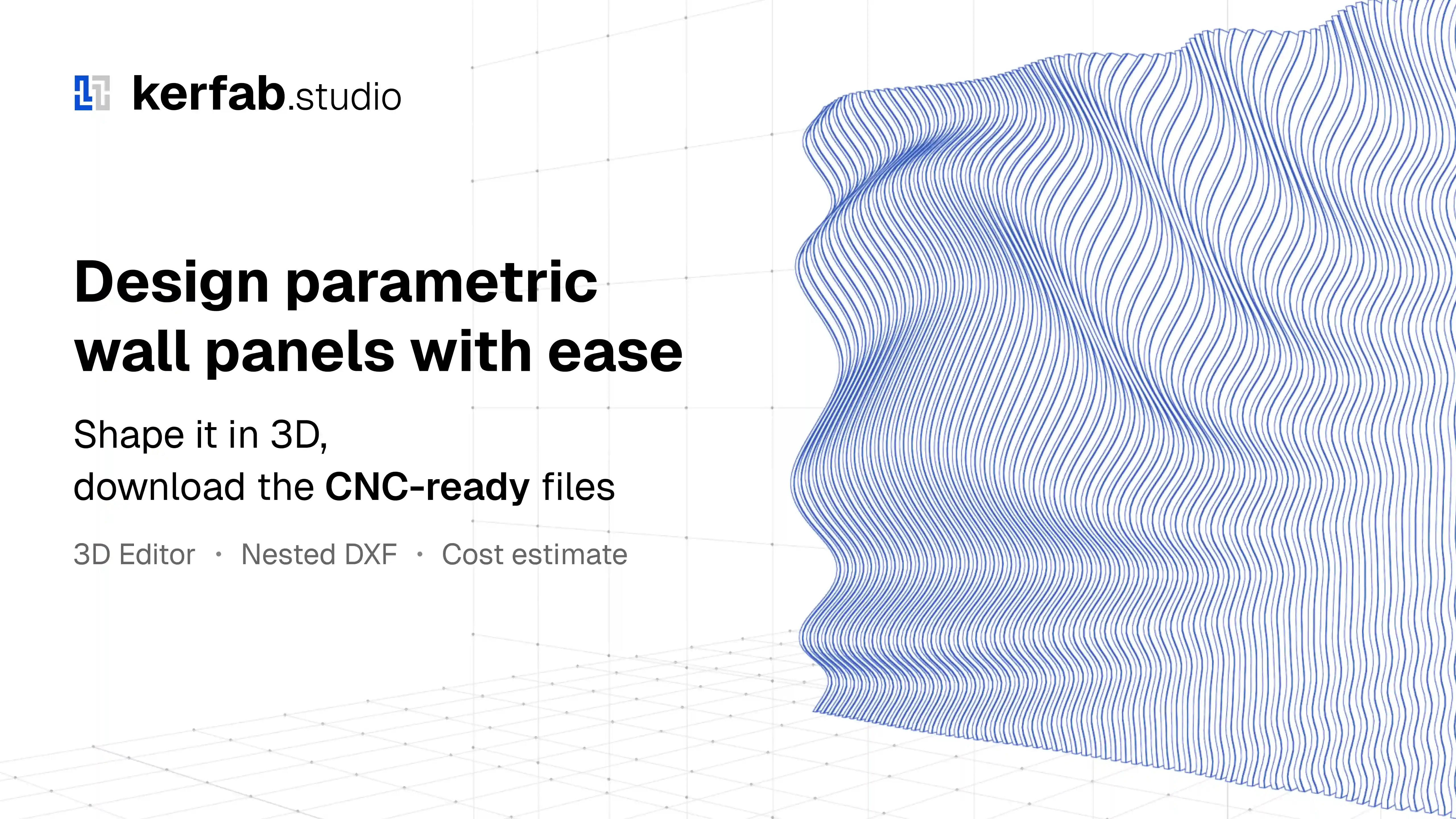 kerfab.studio

Design parametric wall panels with ease

Shape it in 3D,
download the CNC-ready files

3D Editor · Nested DXF · Cost estimate